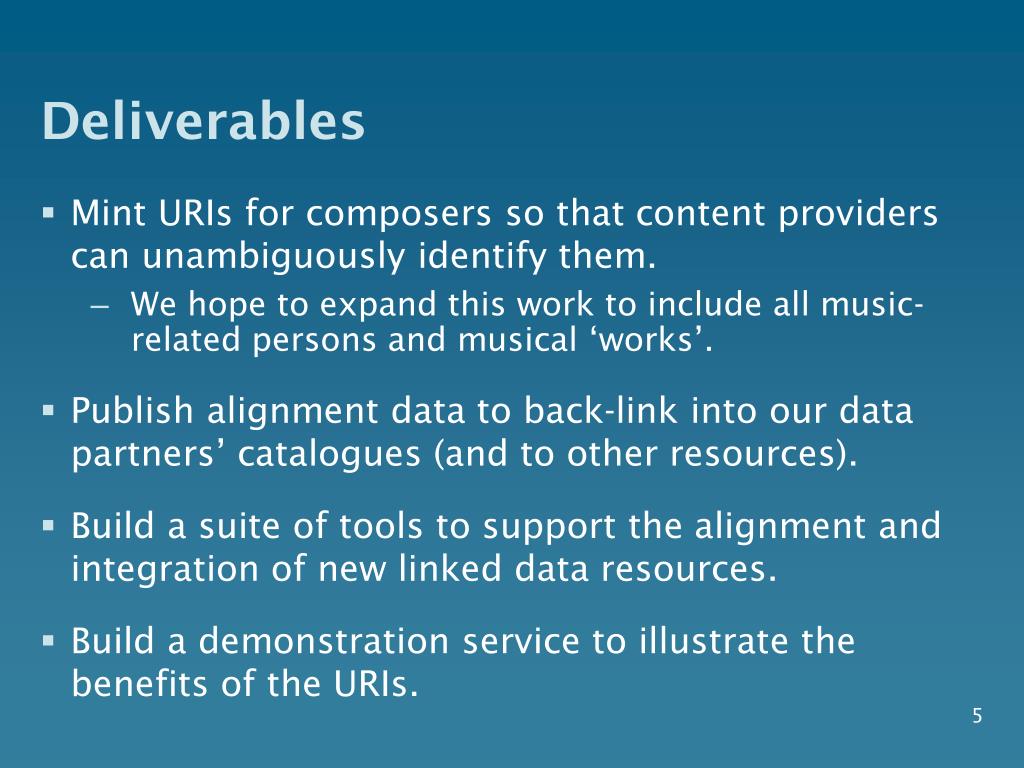 Deliverables

▪ Mint URIs for composers so that content providers can unambiguously identify them.
– We hope to expand this work to include all music-related persons and musical ‘works’.

▪ Publish alignment data to back-link into our data partners’ catalogues (and to other resources).

▪ Build a suite of tools to support the alignment and integration of new linked data resources.

▪ Build a demonstration service to illustrate the benefits of the URIs.

5